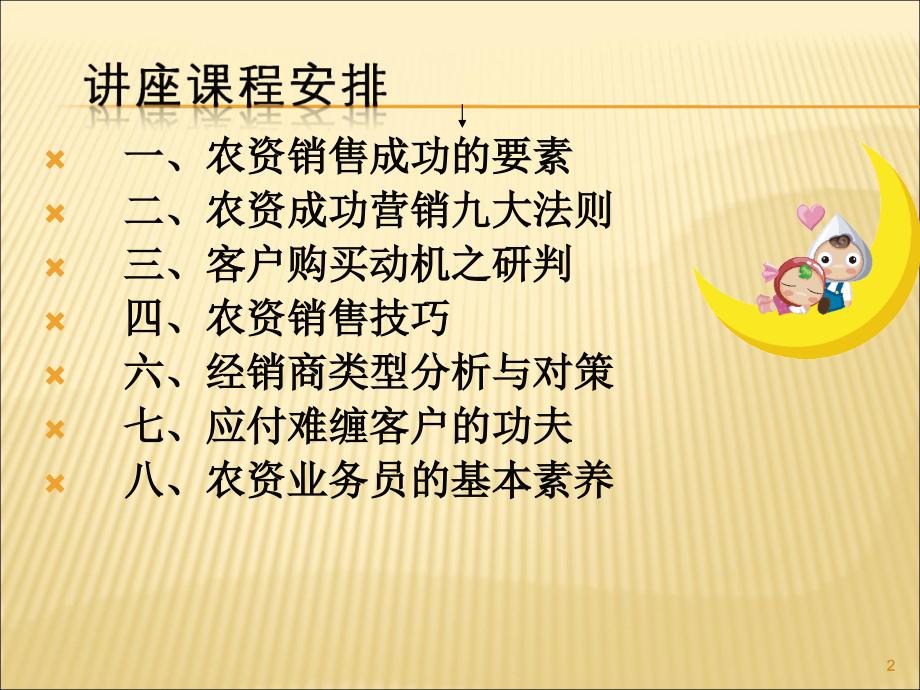 讲座课程安排

一、农资销售成功的要素

二、农资成功营销九大法则

三、客户购买动机之研判

四、农资销售技巧

六、经销商类型分析与对策

七、应付难缠客户的功夫

八、农资业务员的基本素养

2